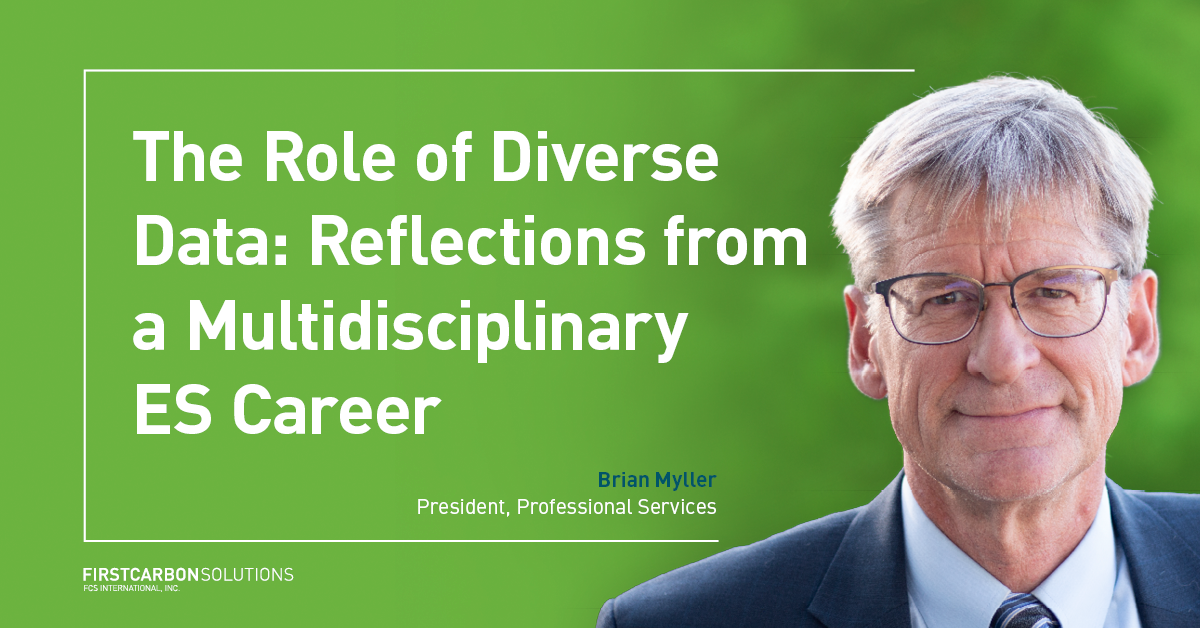 The Role of Diverse Data: Reflections from a Multidisciplinary ES Career

Brian Myller
President, Professional Services

FIRSTCARBONSOLUTIONS
FCS INTERNATIONAL, INC.